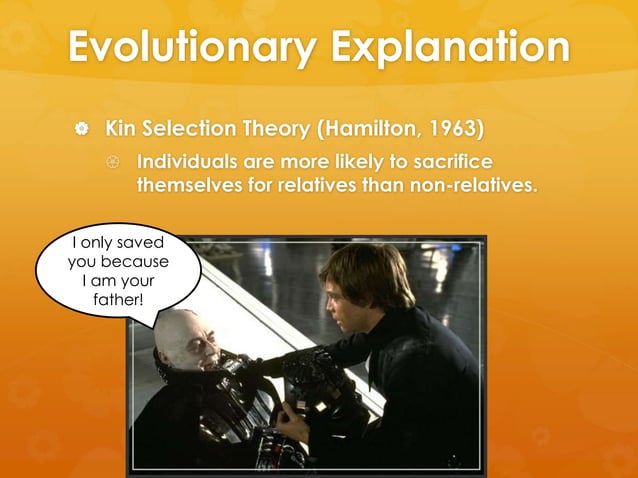 Evolutionary Explanation

Kin Selection Theory (Hamilton, 1963)

Individuals are more likely to sacrifice themselves for relatives than non-relatives.

I only saved you because I am your father!